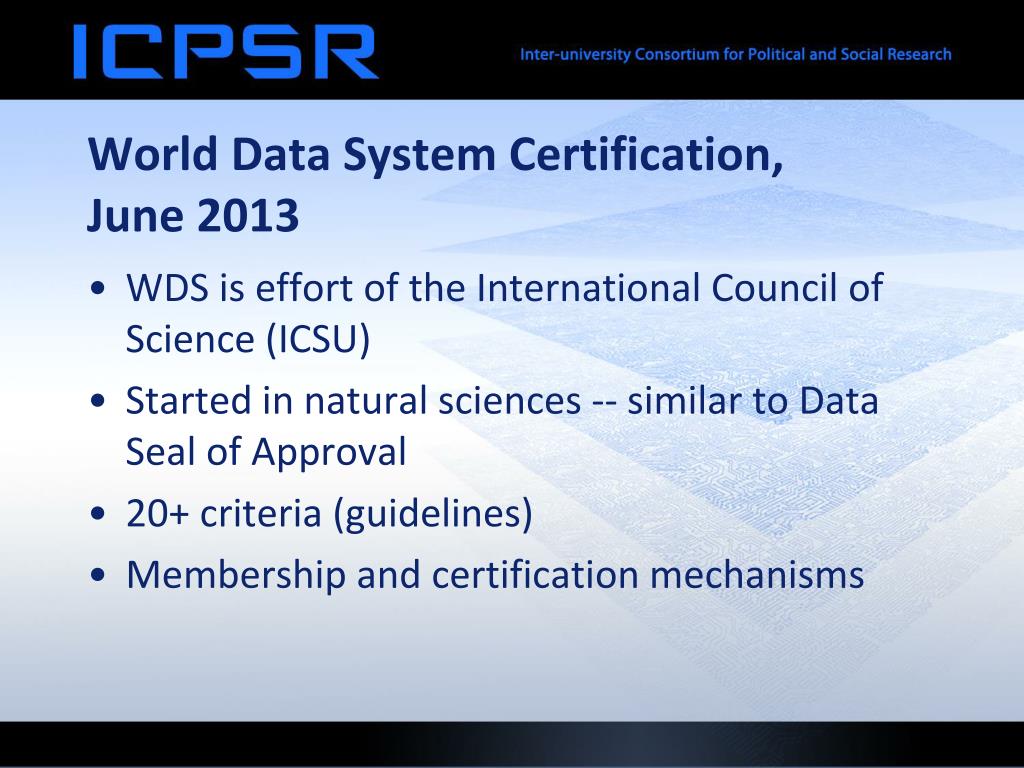 ICPSR

Inter-university Consortium for Political and Social Research

World Data System Certification, June 2013

• WDS is effort of the International Council of Science (ICSU)
• Started in natural sciences -- similar to Data Seal of Approval
• 20+ criteria (guidelines)
• Membership and certification mechanisms